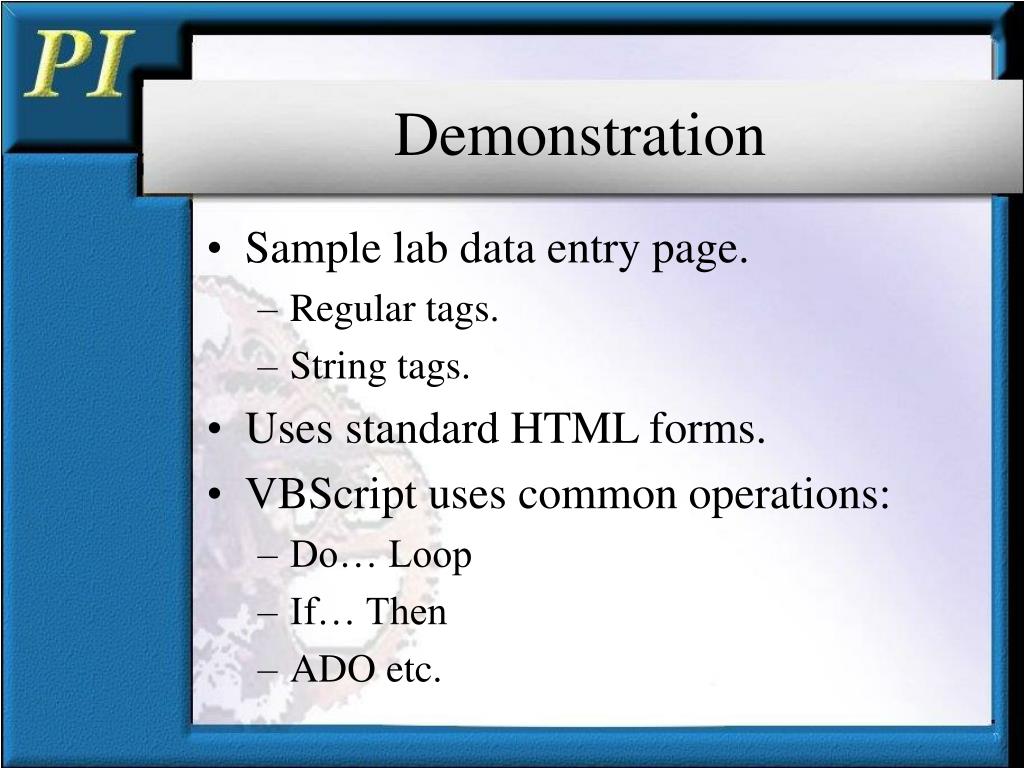 PI

Demonstration

• Sample lab data entry page.
– Regular tags.
– String tags.
• Uses standard HTML forms.
• VBScript uses common operations:
– Do… Loop
– If… Then
– ADO etc.